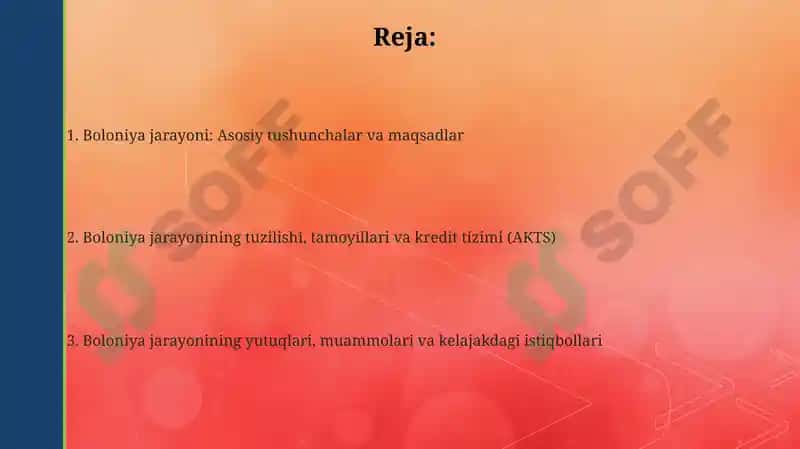 Reja:

1. Boloniya jarayoni: Asosiy tushunchalar va maqsadlar

2. Boloniya jarayonining tuzilishi, tamoyillari va kredit tizimi (AKTS)

3. Boloniya jarayonining yutuqlari, muammolari va kelajakdagi istiqbollari

SOFF

SOFF